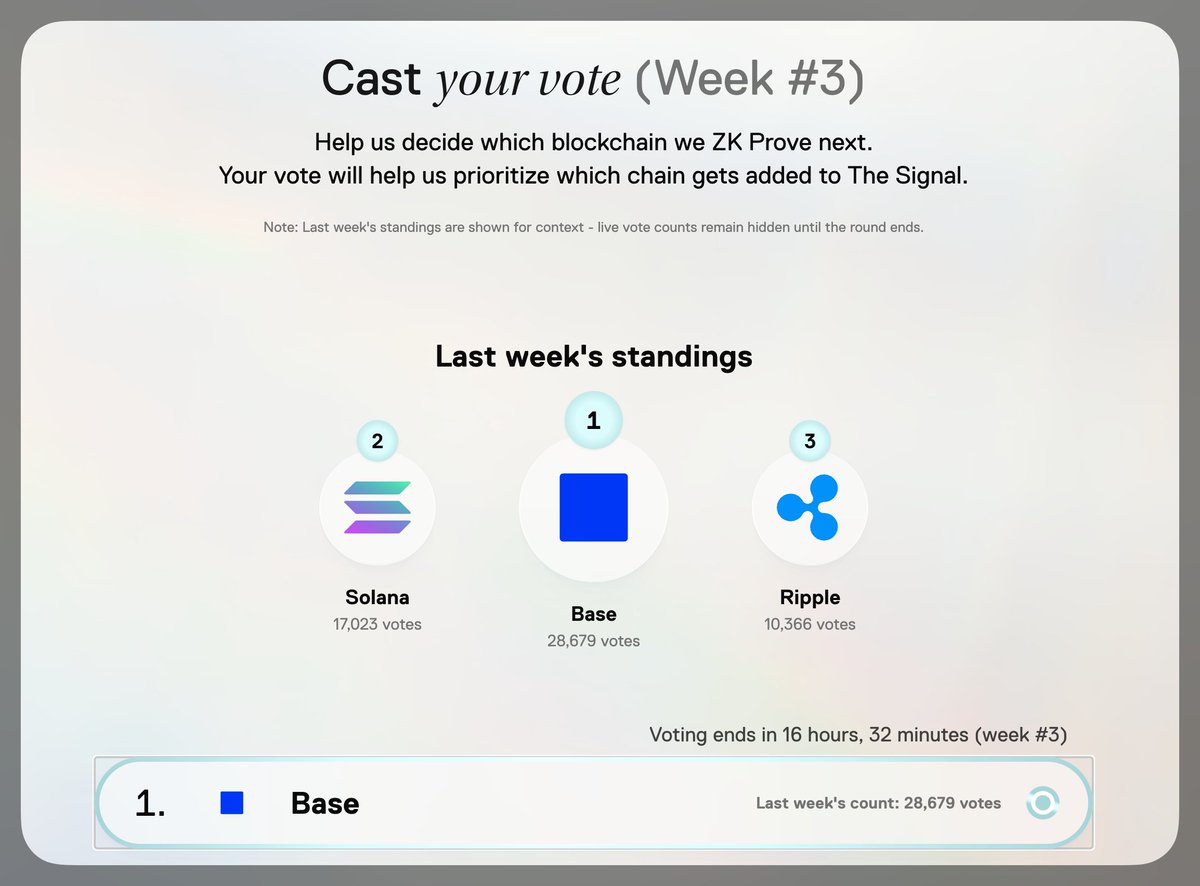 Cast your vote (Week #3)

Help us decide which blockchain we ZK Prove next.
Your vote will help us prioritize which chain gets added to The Signal.

Note: Last week's standings are shown for context - live vote counts remain hidden until the round ends.

Last week's standings

2
Solana
17,023 votes

1
Base
28,679 votes

3
Ripple
10,366 votes

Voting ends in 16 hours, 32 minutes (week #3)

1. Base Last week's count: 28,679 votes